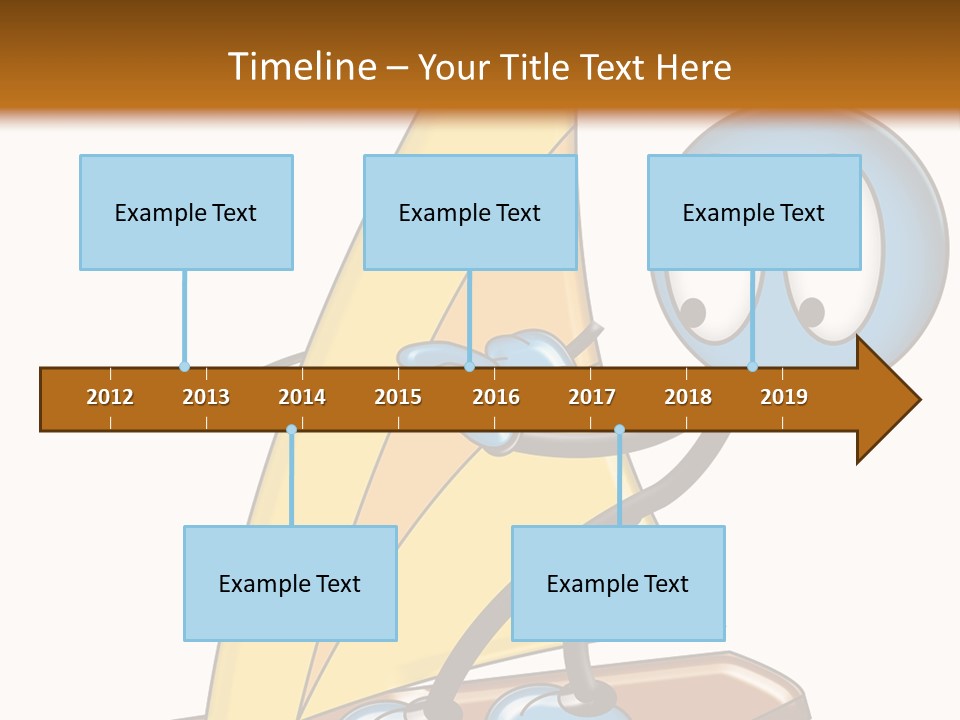 Timeline – Your Title Text Here

Example Text

Example Text

Example Text

2012 2013 2014 2015 2016 2017 2018 2019

Example Text

Example Text